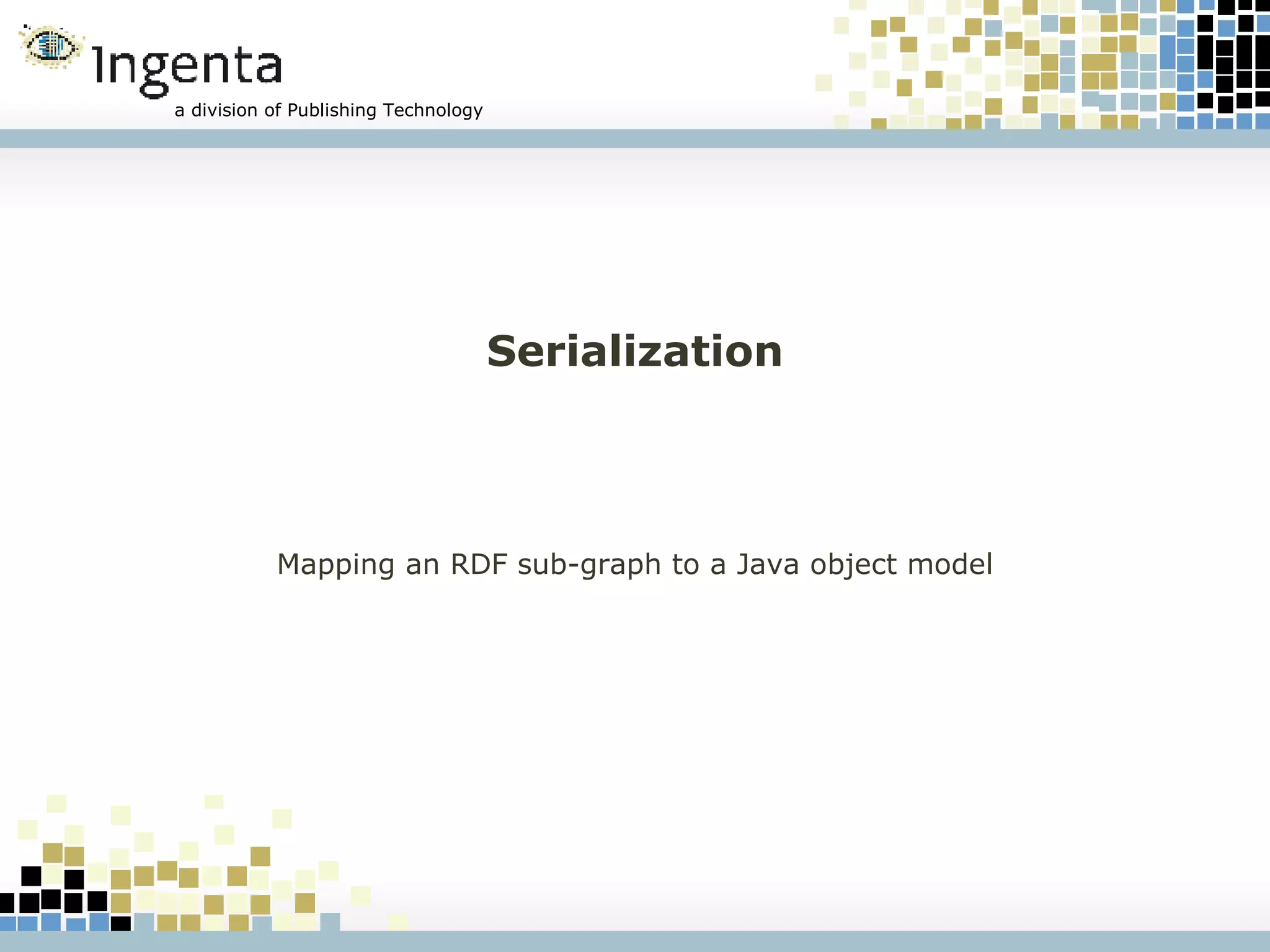 Ingenta
a division of Publishing Technology

Serialization

Mapping an RDF sub-graph to a Java object model